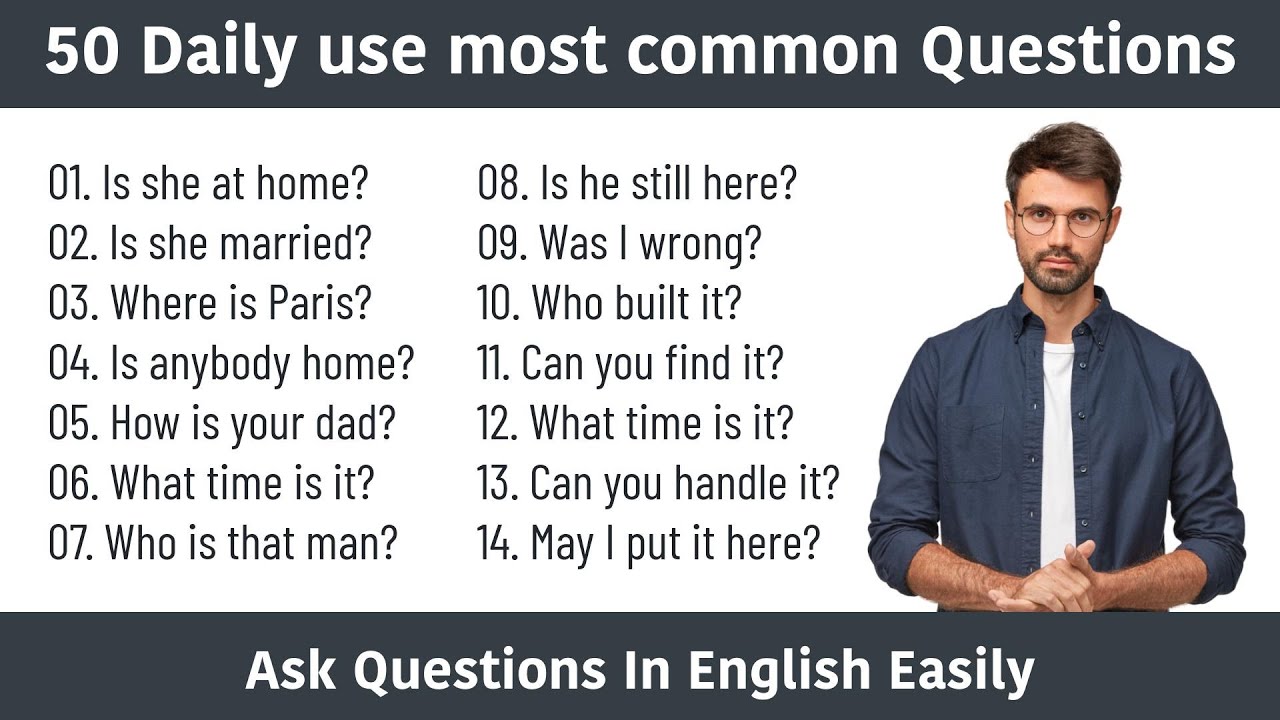 50 Daily use most common Questions

01. Is she at home?
02. Is she married?
03. Where is Paris?
04. Is anybody home?
05. How is your dad?
06. What time is it?
07. Who is that man?

08. Is he still here?
09. Was I wrong?
10. Who built it?
11. Can you find it?
12. What time is it?
13. Can you handle it?
14. May I put it here?

Ask Questions In English Easily